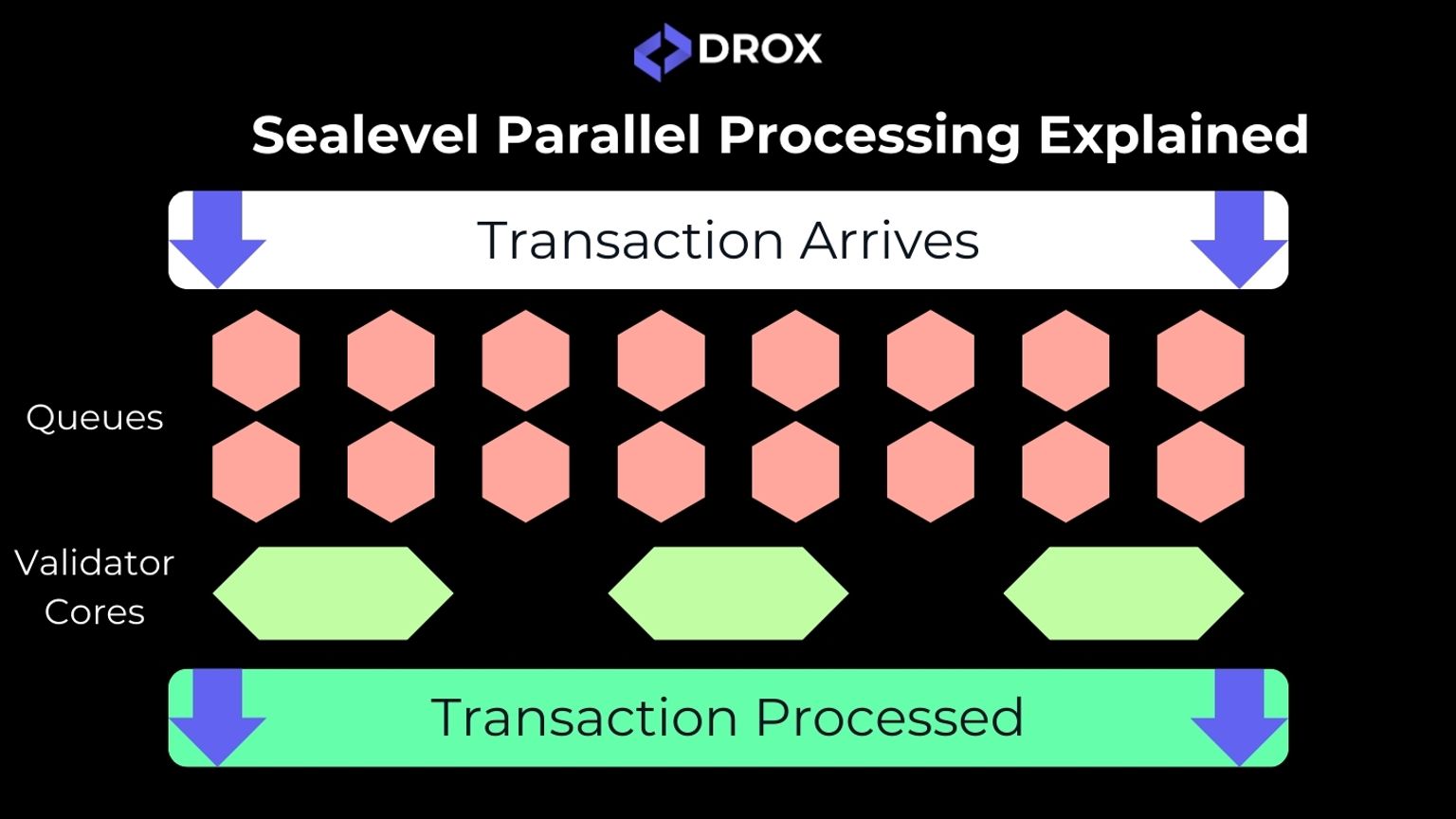 DROX

Sealevel Parallel Processing Explained

Transaction Arrives

Queues

Validator Cores

Transaction Processed